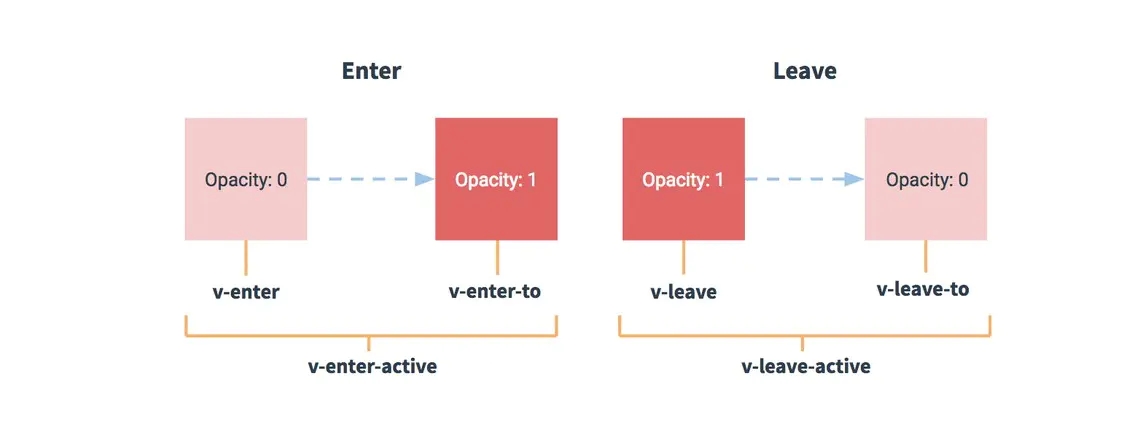 Enter

Opacity: 0

Opacity: 1

v-enter

v-enter-to

v-enter-active

Leave

Opacity: 1

Opacity: 0

v-leave

v-leave-to

v-leave-active